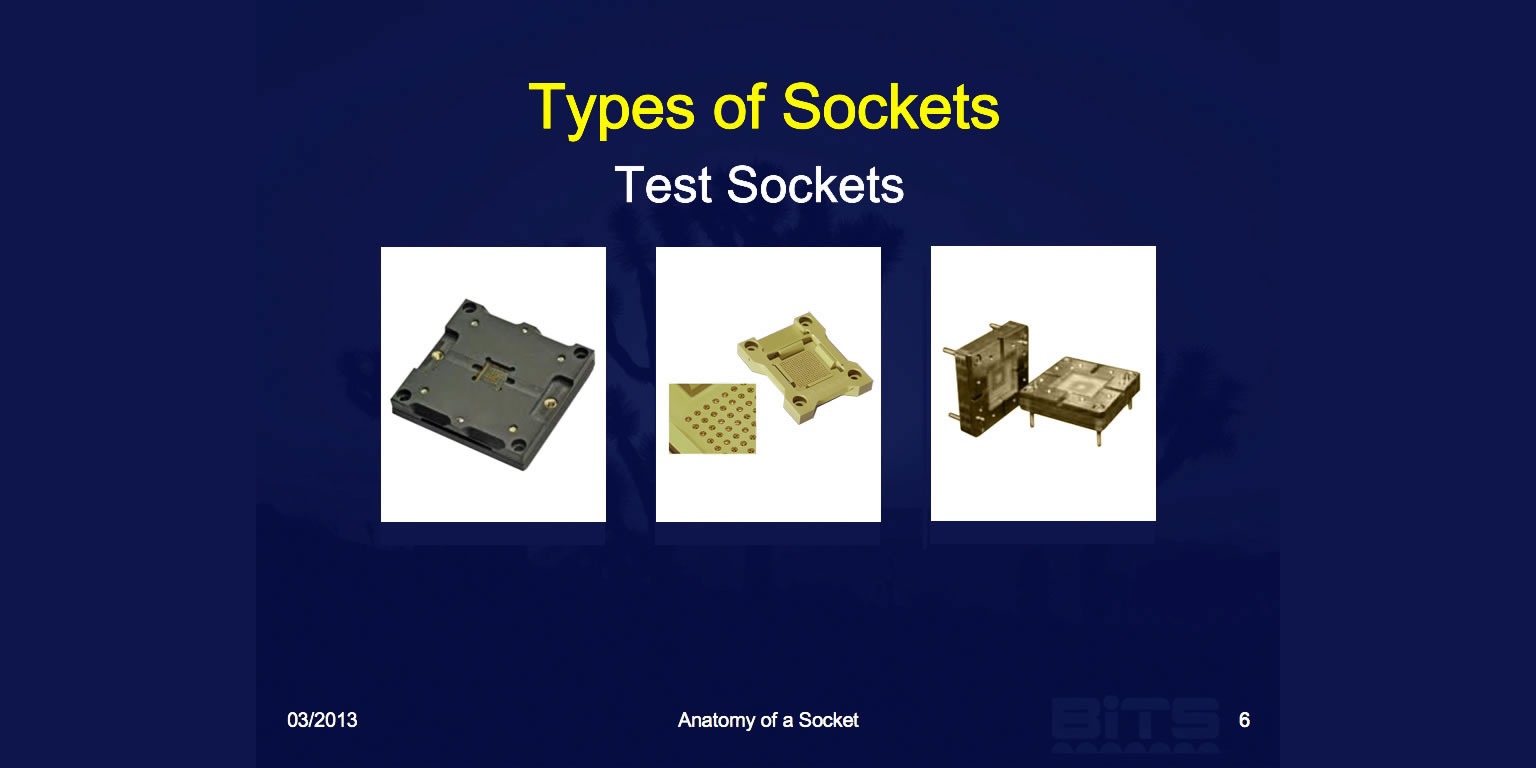 Types of Sockets

Test Sockets

03/2013

Anatomy of a Socket

BiTS

6